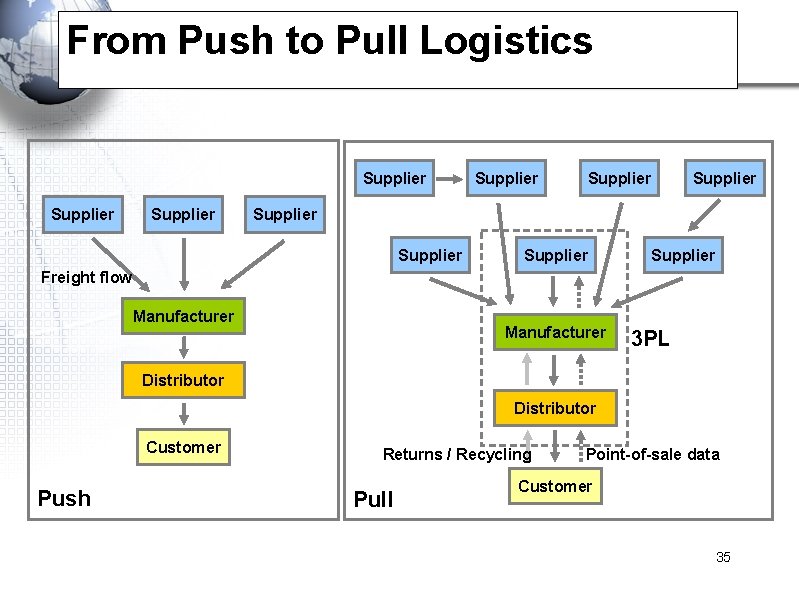 From Push to Pull Logistics

Supplier
Supplier
Supplier
Freight flow
Manufacturer
Distributor
Customer
Push

Supplier
Supplier
Supplier
Supplier
Supplier
Supplier
Supplier
Manufacturer
3PL
Distributor
Returns / Recycling
Point-of-sale data
Customer
Pull

35